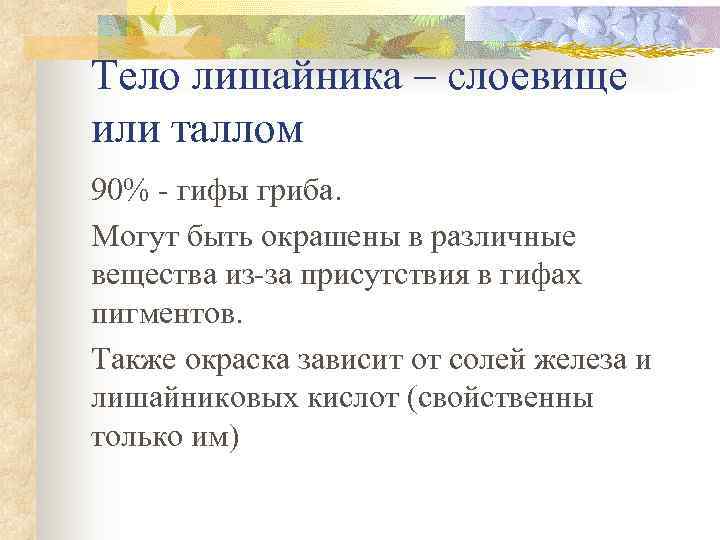 Тело лишайника – слоевище или таллом

90% - гифы гриба.

Могут быть окрашены в различные вещества из-за присутствия в гифах пигментов.

Также окраска зависит от солей железа и лишайниковых кислот (свойственны только им)